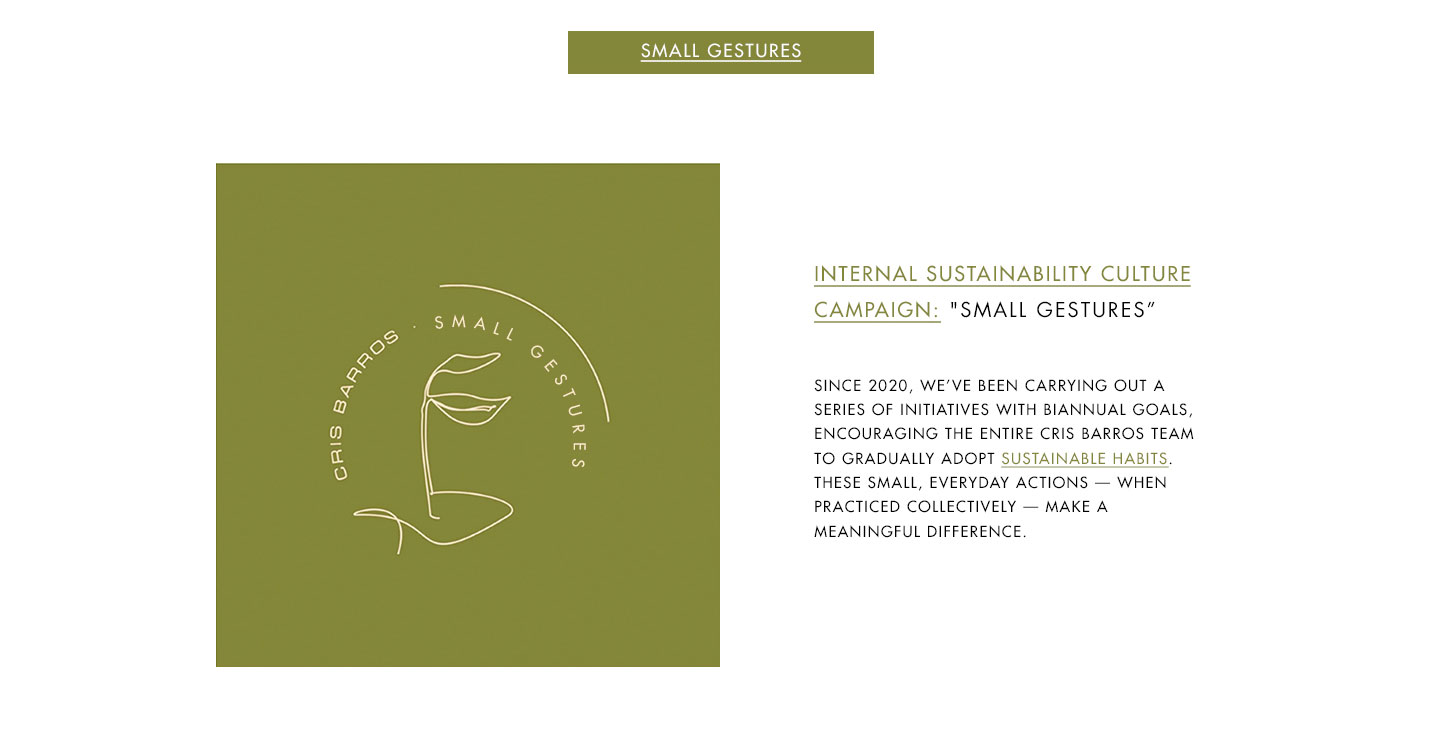 SMALL GESTURES

CRIS BARROS · SMALL GESTURES

INTERNAL SUSTAINABILITY CULTURE CAMPAIGN: "SMALL GESTURES"

SINCE 2020, WE'VE BEEN CARRYING OUT A SERIES OF INITIATIVES WITH BIANNUAL GOALS, ENCOURAGING THE ENTIRE CRIS BARROS TEAM TO GRADUALLY ADOPT SUSTAINABLE HABITS. THESE SMALL, EVERYDAY ACTIONS — WHEN PRACTICED COLLECTIVELY — MAKE A MEANINGFUL DIFFERENCE.